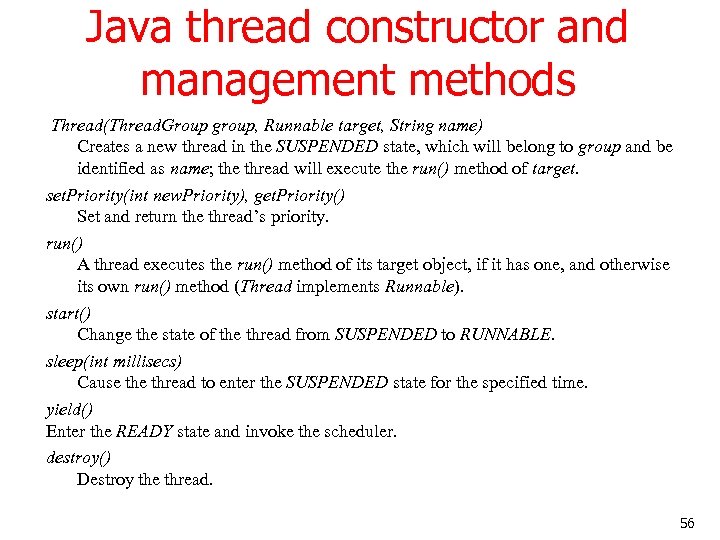 Java thread constructor and management methods

Thread(ThreadGroup group, Runnable target, String name)
Creates a new thread in the SUSPENDED state, which will belong to group and be identified as name; the thread will execute the run() method of target.

setPriority(int newPriority), getPriority()
Set and return the thread's priority.

run()
A thread executes the run() method of its target object, if it has one, and otherwise its own run() method (Thread implements Runnable).

start()
Change the state of the thread from SUSPENDED to RUNNABLE.

sleep(int millisecs)
Cause the thread to enter the SUSPENDED state for the specified time.

yield()
Enter the READY state and invoke the scheduler.

destroy()
Destroy the thread.

56